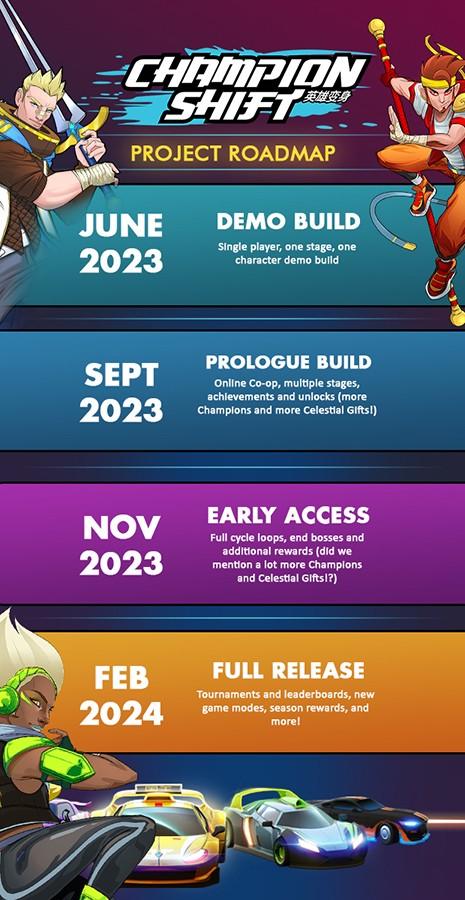 CHAMPION SHIFT 英雄变身

PROJECT ROADMAP

JUNE 2023

DEMO BUILD

Single player, one stage, one character demo build

SEPT 2023

PROLOGUE BUILD

Online Co-op, multiple stages, achievements and unlocks (more Champions and more Celestial Gifts!)

NOV 2023

EARLY ACCESS

Full cycle loops, end bosses and additional rewards (did we mention a lot more Champions and Celestial Gifts!?)

FEB 2024

FULL RELEASE

Tournaments and leaderboards, new game modes, season rewards, and more!